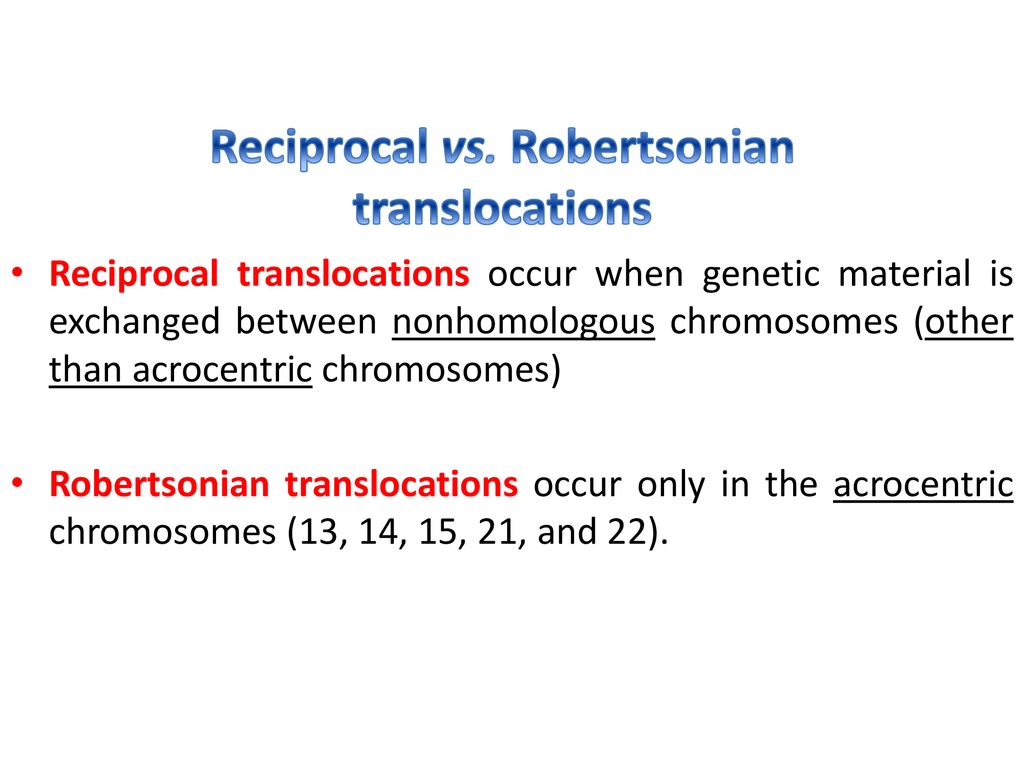 Reciprocal vs. Robertsonian translocations

• Reciprocal translocations occur when genetic material is exchanged between nonhomologous chromosomes (other than acrocentric chromosomes)

• Robertsonian translocations occur only in the acrocentric chromosomes (13, 14, 15, 21, and 22).